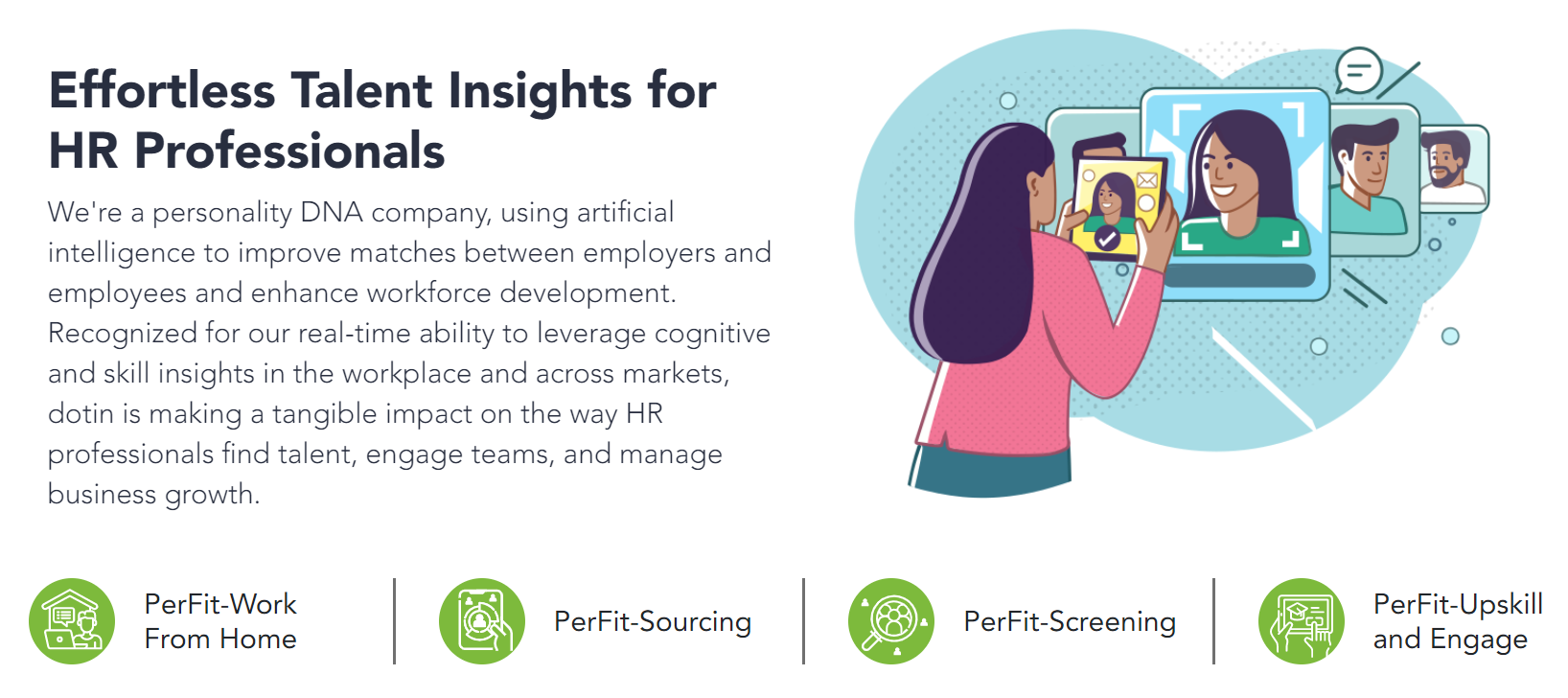 Effortless Talent Insights for HR Professionals

We're a personality DNA company, using artificial intelligence to improve matches between employers and employees and enhance workforce development. Recognized for our real-time ability to leverage cognitive and skill insights in the workplace and across markets, dotin is making a tangible impact on the way HR professionals find talent, engage teams, and manage business growth.

PerFit-Work From Home

PerFit-Sourcing

PerFit-Screening

PerFit-Upskill and Engage